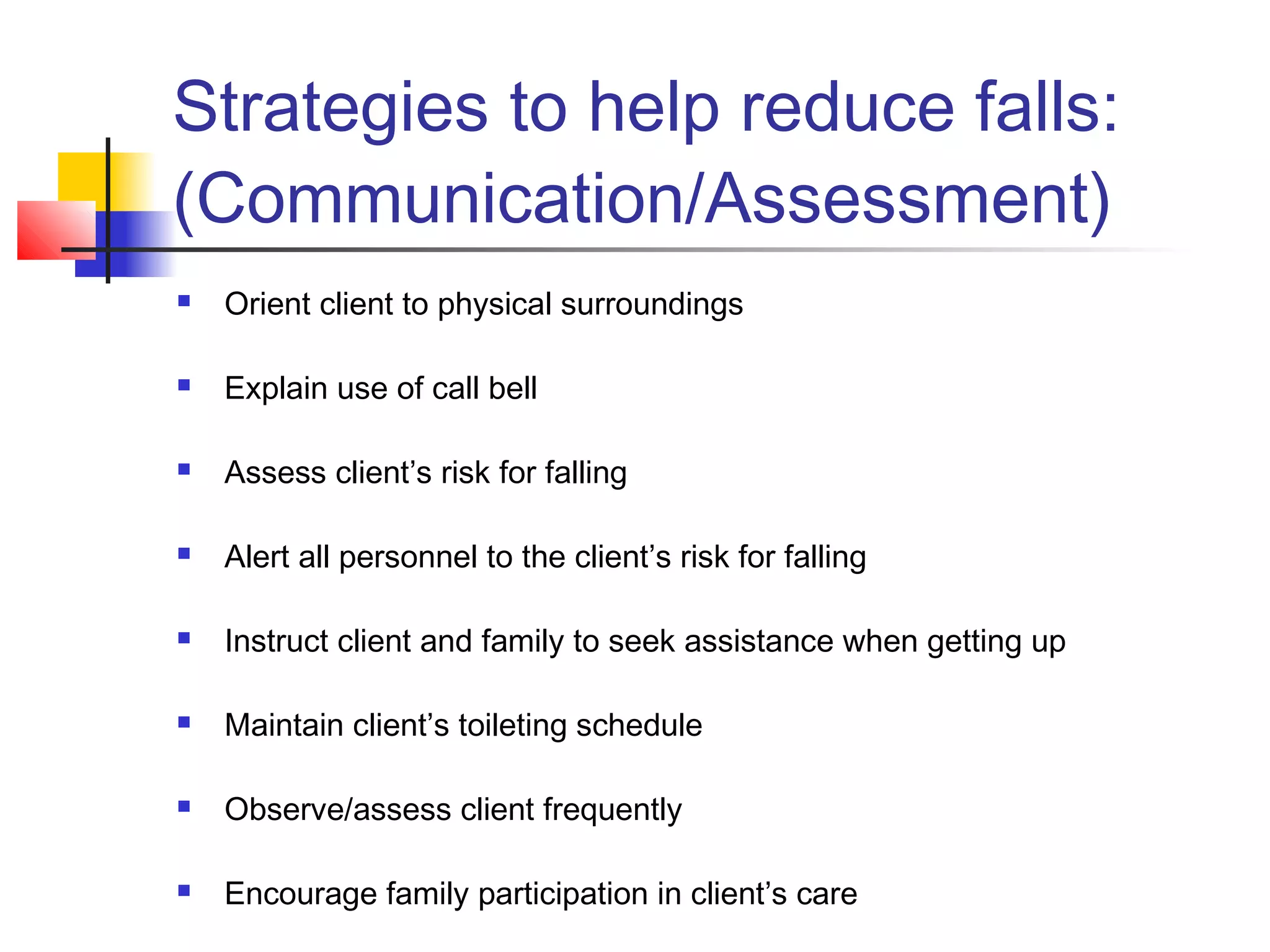 Strategies to help reduce falls: (Communication/Assessment)

- Orient client to physical surroundings
- Explain use of call bell
- Assess client’s risk for falling
- Alert all personnel to the client’s risk for falling
- Instruct client and family to seek assistance when getting up
- Maintain client’s toileting schedule
- Observe/assess client frequently
- Encourage family participation in client’s care